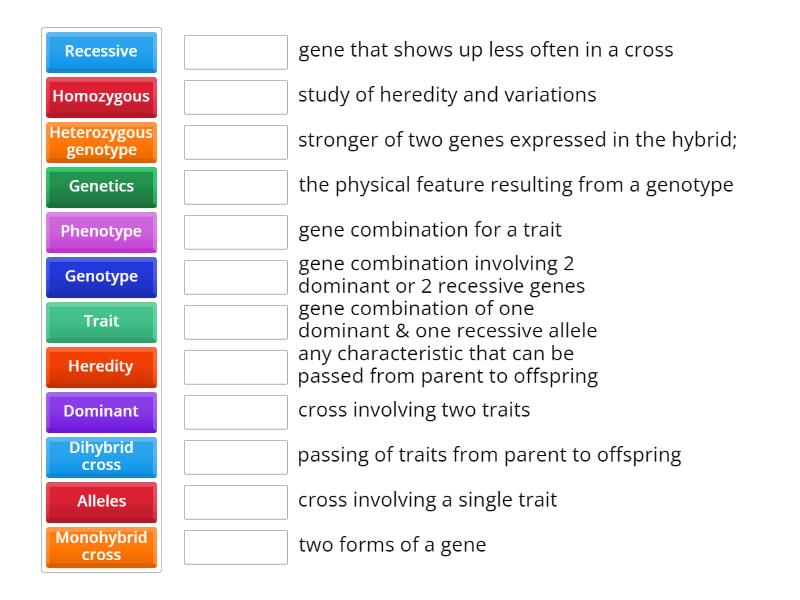 Recessive
Homozygous
Heterozygous genotype
Genetics
Phenotype
Genotype
Trait
Heredity
Dominant
Dihybrid cross
Alleles
Monohybrid cross

gene that shows up less often in a cross
study of heredity and variations
stronger of two genes expressed in the hybrid;
the physical feature resulting from a genotype
gene combination for a trait
gene combination involving 2 dominant or 2 recessive genes
gene combination of one dominant & one recessive allele
any characteristic that can be passed from parent to offspring
cross involving two traits
passing of traits from parent to offspring
cross involving a single trait
two forms of a gene